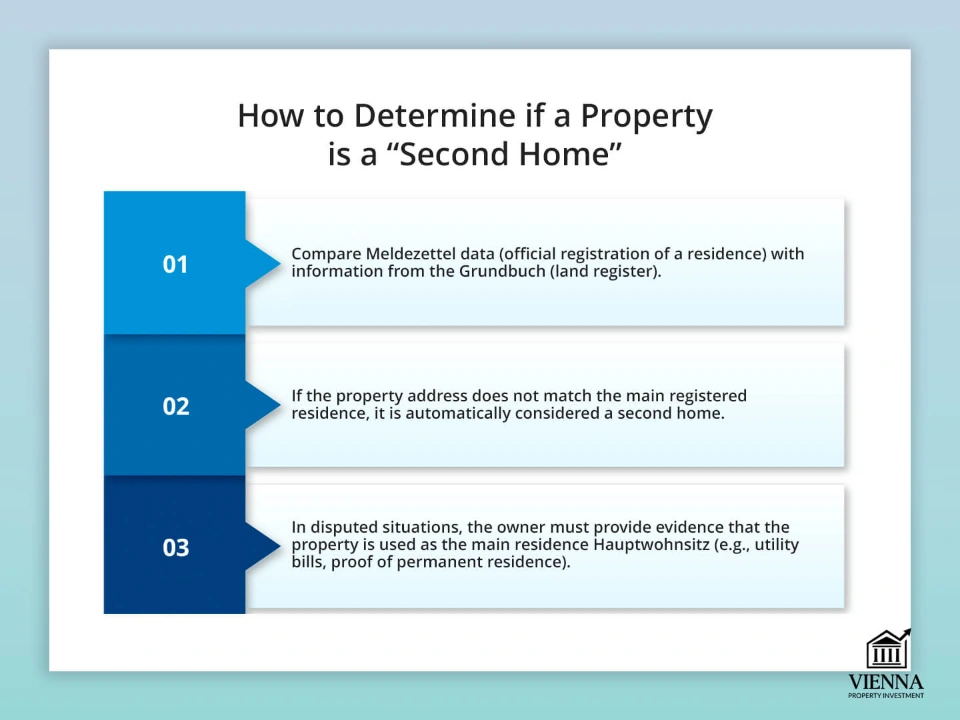 How to Determine if a Property is a “Second Home”

01

Compare Meldezettel data (official registration of a residence) with information from the Grundbuch (land register).

02

If the property address does not match the main registered residence, it is automatically considered a second home.

03

In disputed situations, the owner must provide evidence that the property is used as the main residence Hauptwohnsitz (e.g., utility bills, proof of permanent residence).

VIENNA
PROPERTY INVESTMENT